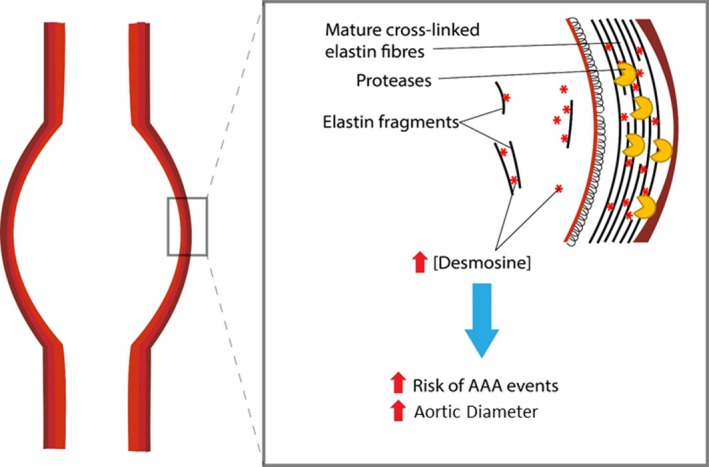 Mature cross-linked elastin fibres

Proteases

Elastin fragments

[Desmosine]

Risk of AAA events

Aortic Diameter